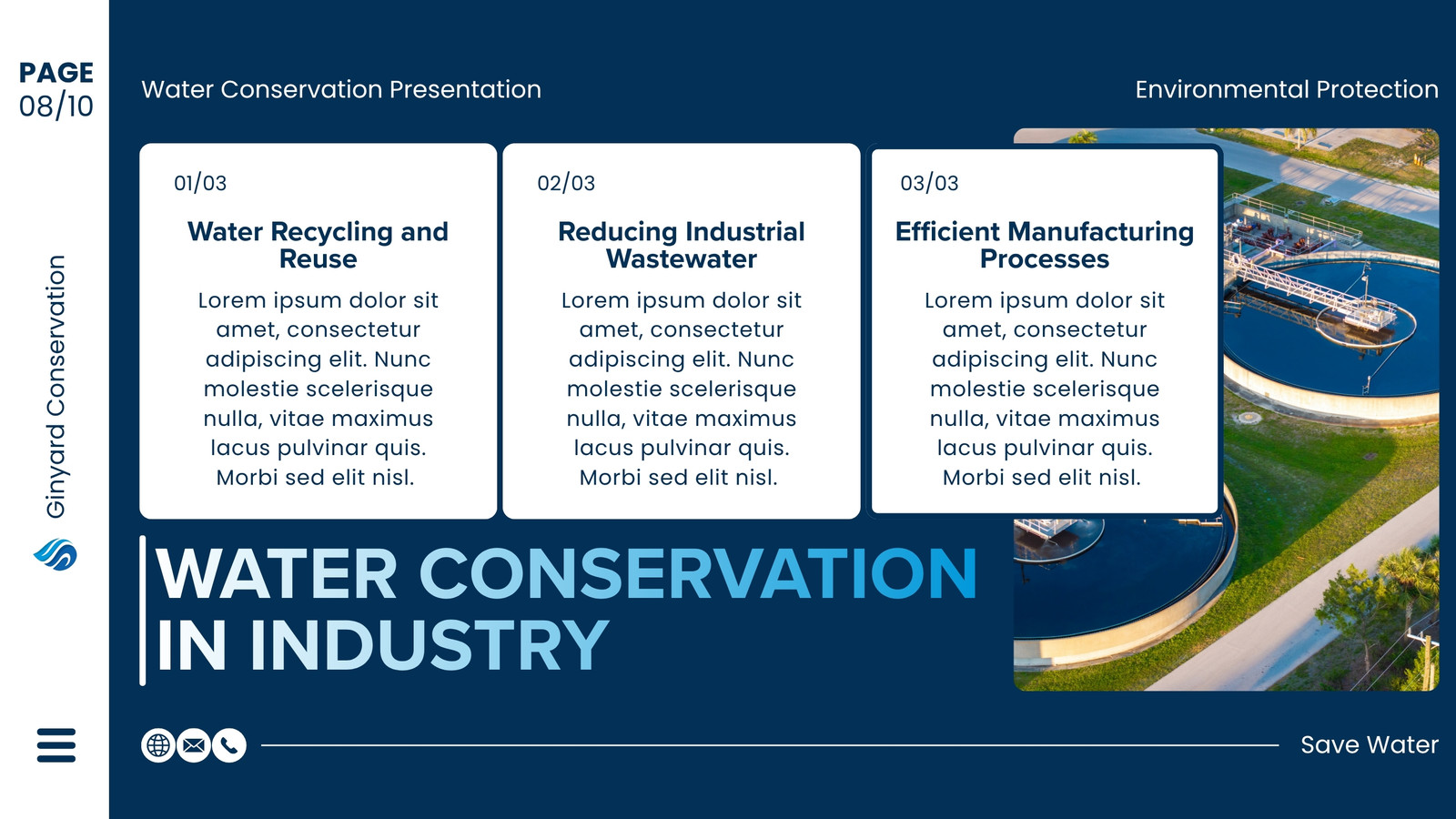 PAGE
08/10

Ginyard Conservation

Water Conservation Presentation

Environmental Protection

01/03

Water Recycling and Reuse

Lorem ipsum dolor sit amet, consectetur adipiscing elit. Nunc molestie scelerisque nulla, vitae maximus lacus pulvinar quis. Morbi sed elit nisl.

02/03

Reducing Industrial Wastewater

Lorem ipsum dolor sit amet, consectetur adipiscing elit. Nunc molestie scelerisque nulla, vitae maximus lacus pulvinar quis. Morbi sed elit nisl.

03/03

Efficient Manufacturing Processes

Lorem ipsum dolor sit amet, consectetur adipiscing elit. Nunc molestie scelerisque nulla, vitae maximus lacus pulvinar quis. Morbi sed elit nisl.

WATER CONSERVATION IN INDUSTRY

Save Water